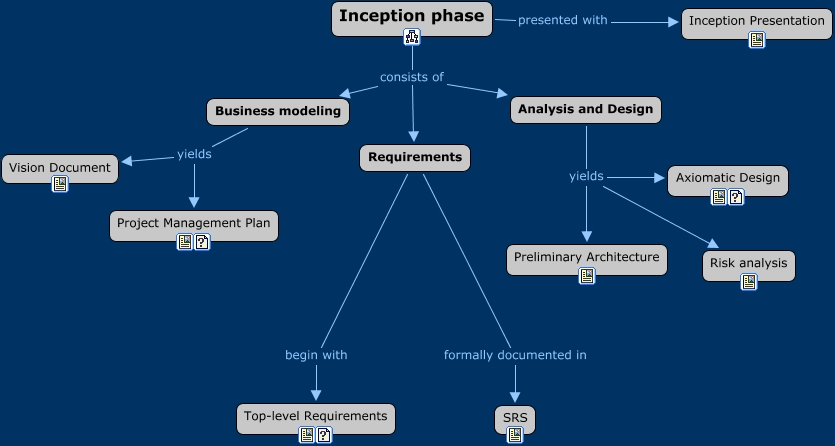 Inception phase

presented with

Inception Presentation

consists of

Business modeling

Analysis and Design

Requirements

yields

Vision Document

Project Management Plan

yields

Axiomatic Design

Preliminary Architecture

Risk analysis

begin with

formally documented in

Top-level Requirements

SRS